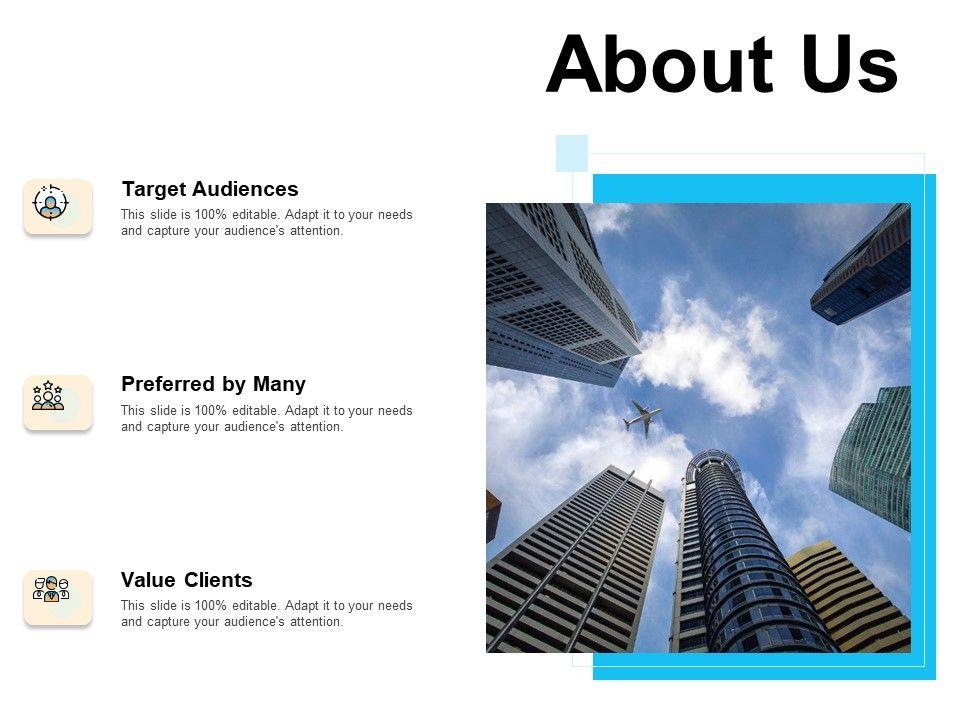 About Us

Target Audiences

This slide is 100% editable. Adapt it to your needs and capture your audience's attention.

Preferred by Many

This slide is 100% editable. Adapt it to your needs and capture your audience's attention.

Value Clients

This slide is 100% editable. Adapt it to your needs and capture your audience's attention.